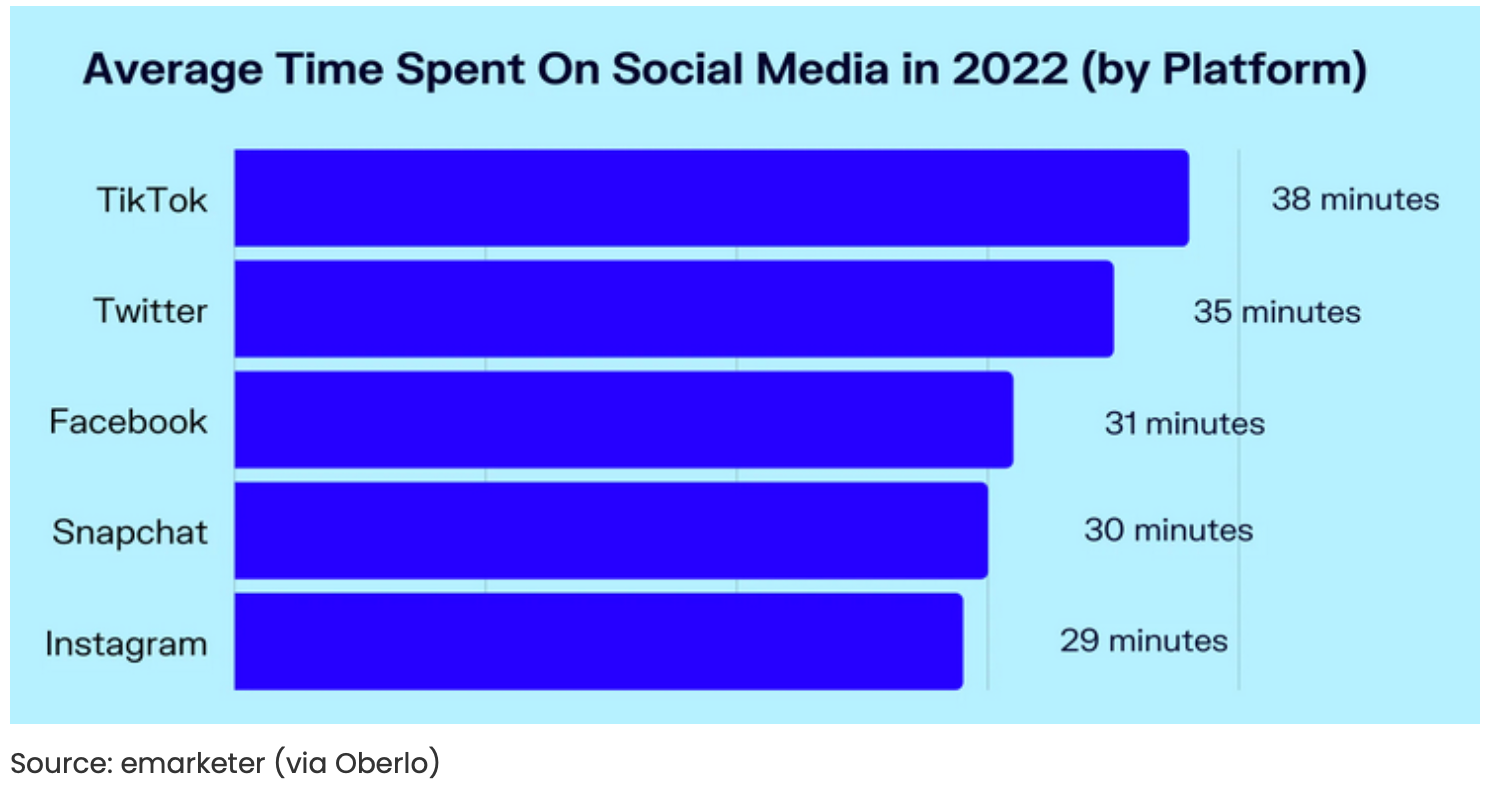 Average Time Spent On Social Media in 2022 (by Platform)

TikTok 38 minutes
Twitter 35 minutes
Facebook 31 minutes
Snapchat 30 minutes
Instagram 29 minutes

Source: emarketer (via Oberlo)